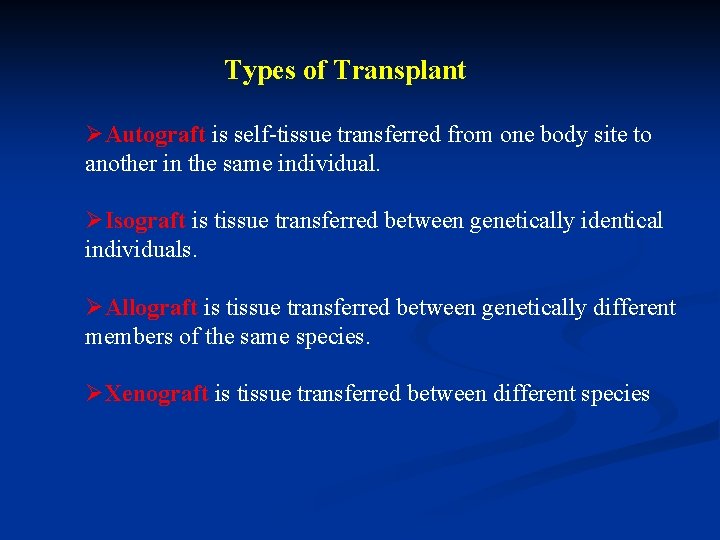 Types of Transplant

➢Autograft is self-tissue transferred from one body site to another in the same individual.

➢Isograft is tissue transferred between genetically identical individuals.

➢Allograft is tissue transferred between genetically different members of the same species.

➢Xenograft is tissue transferred between different species